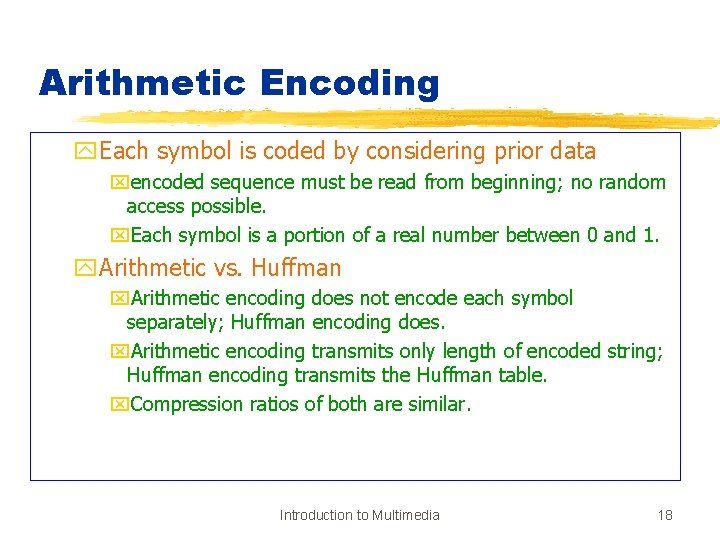 Arithmetic Encoding

Each symbol is coded by considering prior data

encoded sequence must be read from beginning; no random access possible.

Each symbol is a portion of a real number between 0 and 1.

Arithmetic vs. Huffman

Arithmetic encoding does not encode each symbol separately; Huffman encoding does.

Arithmetic encoding transmits only length of encoded string; Huffman encoding transmits the Huffman table.

Compression ratios of both are similar.

Introduction to Multimedia

18